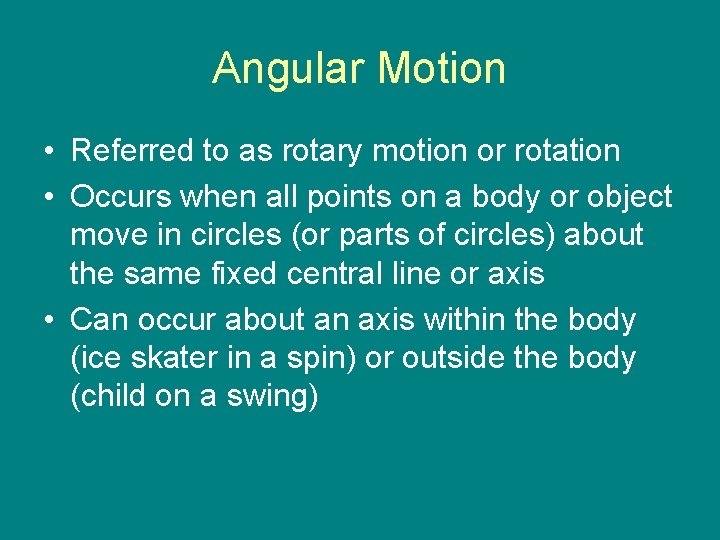 Angular Motion

• Referred to as rotary motion or rotation
• Occurs when all points on a body or object move in circles (or parts of circles) about the same fixed central line or axis
• Can occur about an axis within the body (ice skater in a spin) or outside the body (child on a swing)